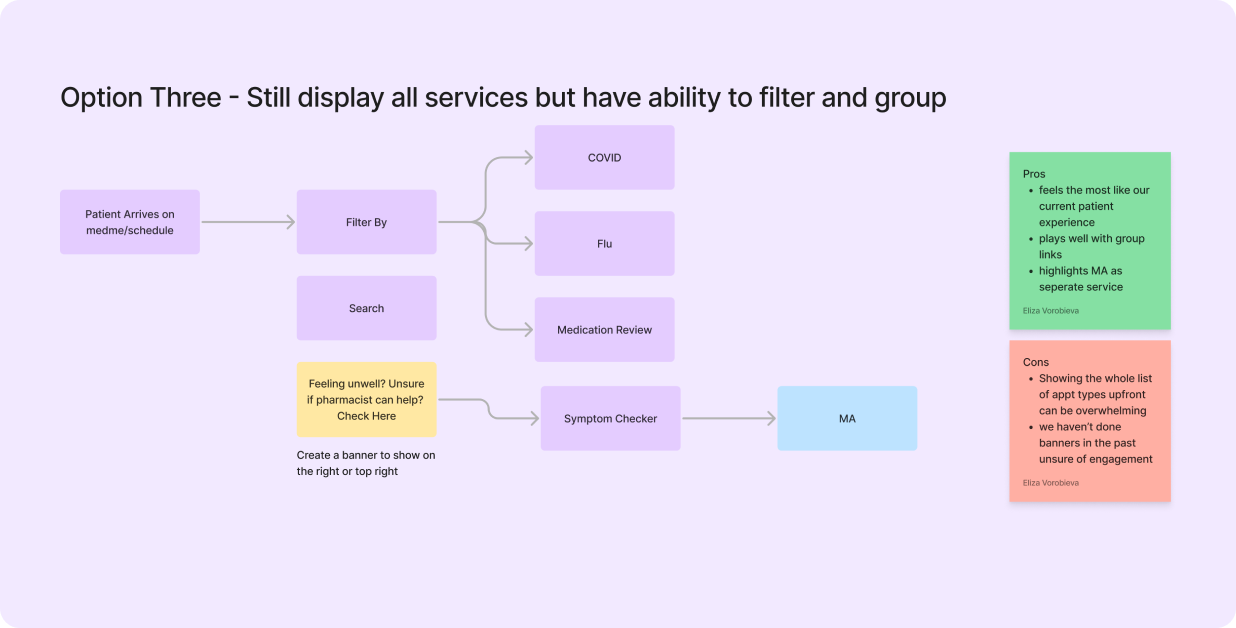 Option Three - Still display all services but have ability to filter and group

Patient Arrives on medme/schedule

Filter By

COVID

Flu

Medication Review

Search

Feeling unwell? Unsure if pharmacist can help? Check Here

Create a banner to show on the right or top right

Symptom Checker

MA

Pros
- feels the most like our current patient experience
- plays well with group links
- highlights MA as seperate service

Eliza Vorobieva

Cons
- Showing the whole list of appt types upfront can be overwhelming
- we haven't done banners in the past unsure of engagement

Eliza Vorobieva